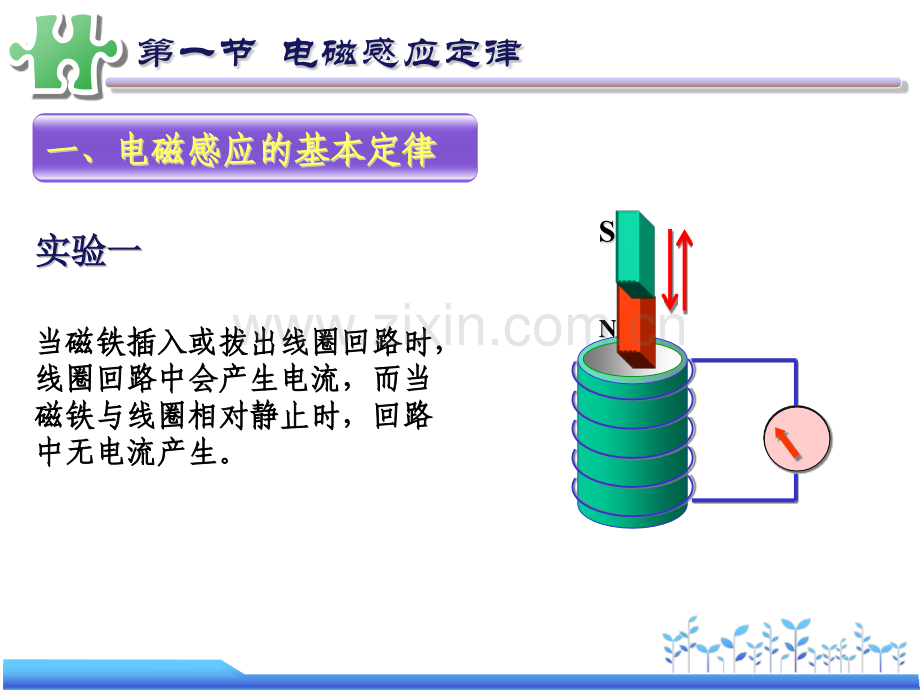 第一节 电磁感应定律

一、电磁感应的基本定律

实验一

当磁铁插入或拔出线圈回路时，线圈回路中会产生电流，而当磁铁与线圈相对静止时，回路中无电流产生。

S

N

www.zixin.com.cn